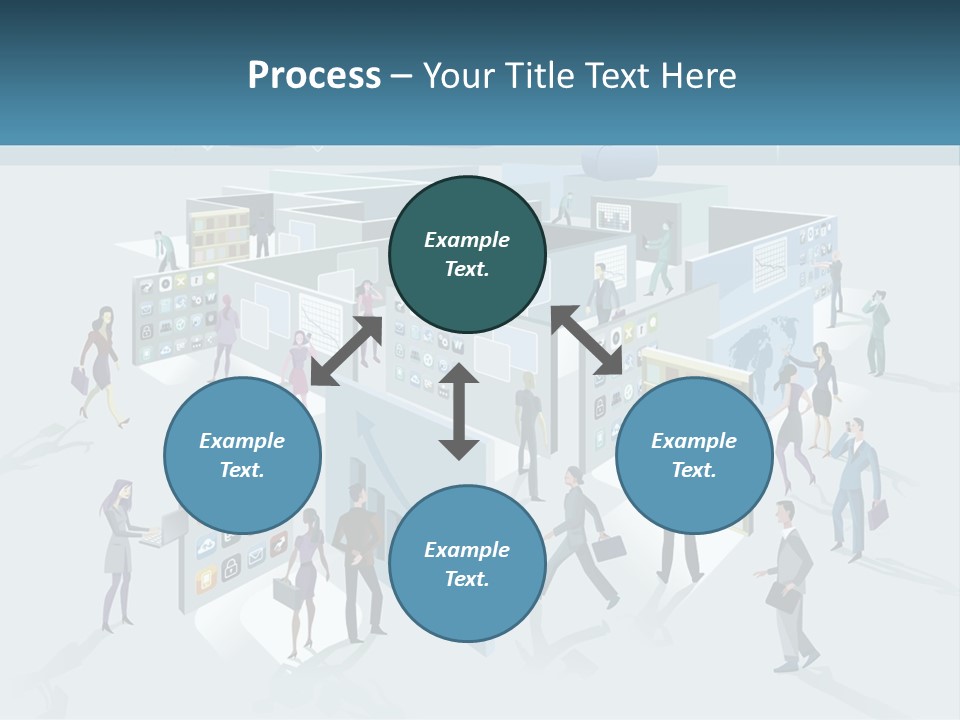 Process – Your Title Text Here

Example Text.

Example Text.

Example Text.

Example Text.